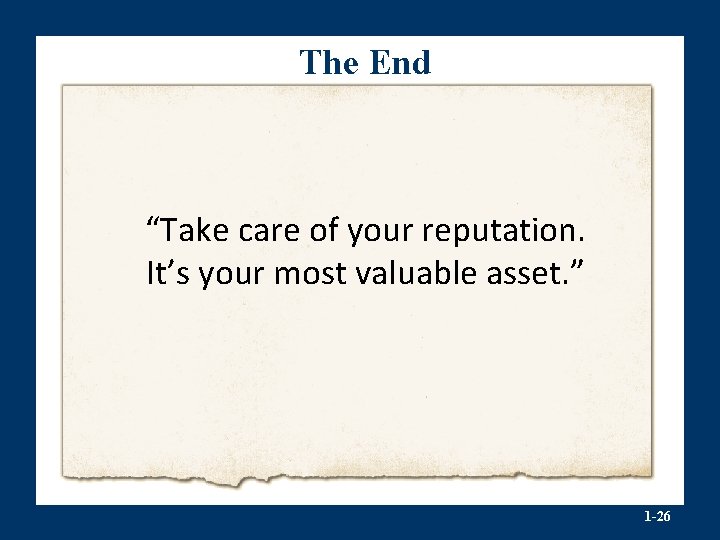 The End

“Take care of your reputation. It’s your most valuable asset.”

1-26